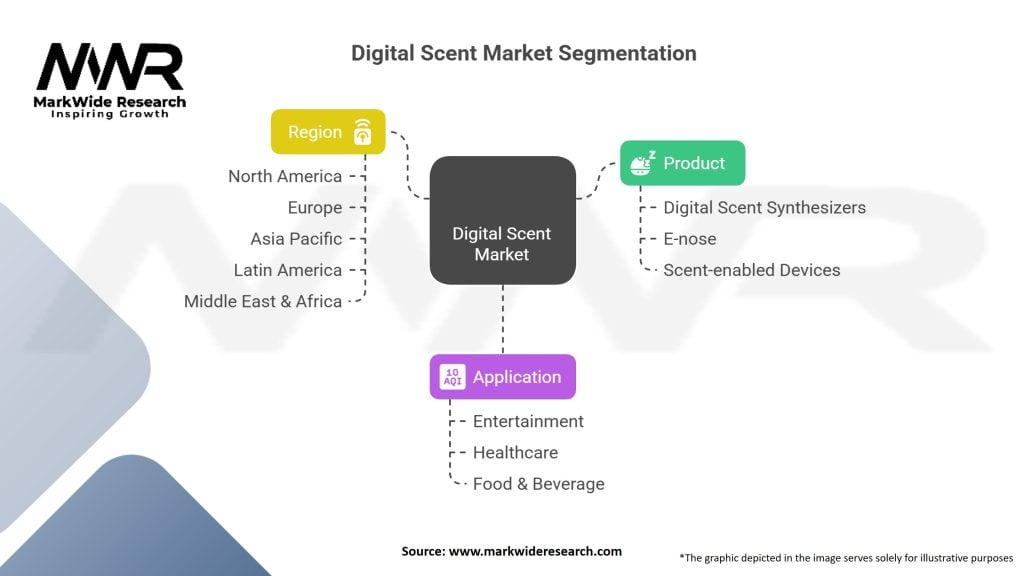 MWR
MarkWide Research
Inspiring Growth

Digital Scent Market Segmentation

Region
North America
Europe
Asia Pacific
Latin America
Middle East & Africa

Digital Scent Market

Product
Digital Scent Synthesizers
E-nose
Scent-enabled Devices

10 AQI Application
Entertainment
Healthcare
Food & Beverage

Source: www.markwideresearch.com

*The graphic depicted in the image serves solely for illustrative purposes